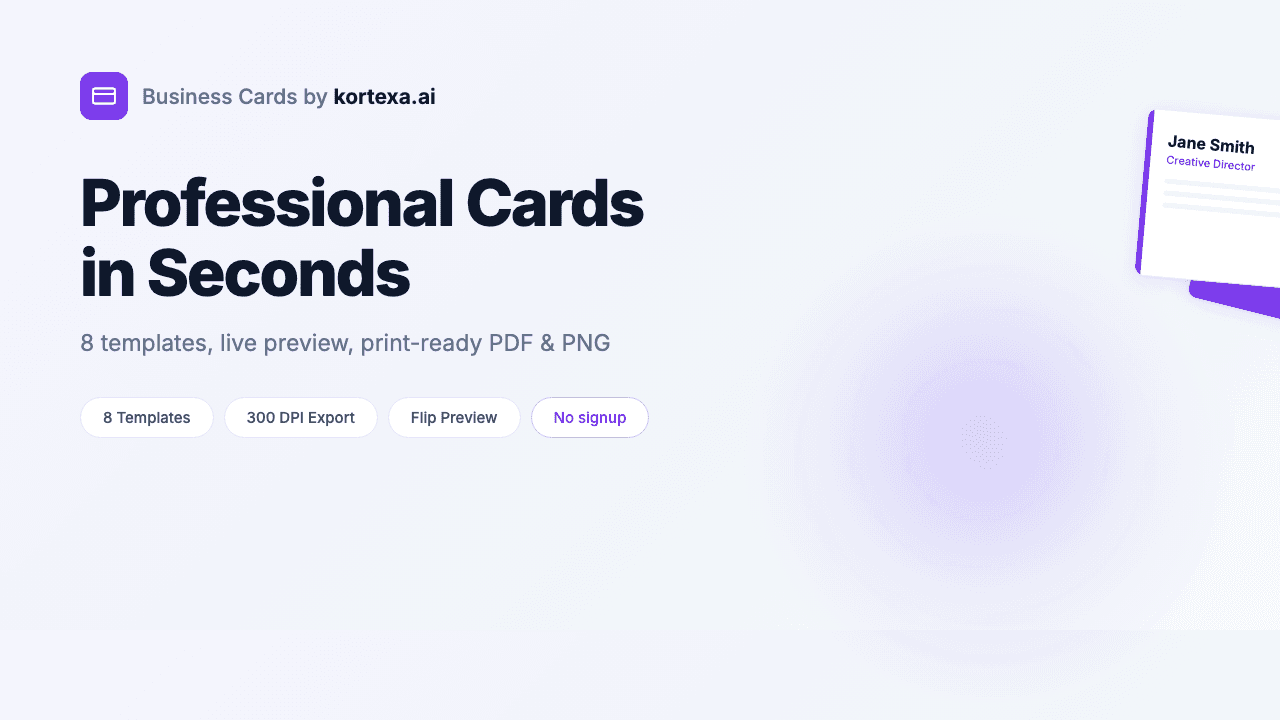 Business Cards by kortexa.ai

Professional Cards in Seconds

8 templates, live preview, print-ready PDF & PNG

8 Templates
300 DPI Export
Flip Preview
No signup

Jane Smith
Creative Director